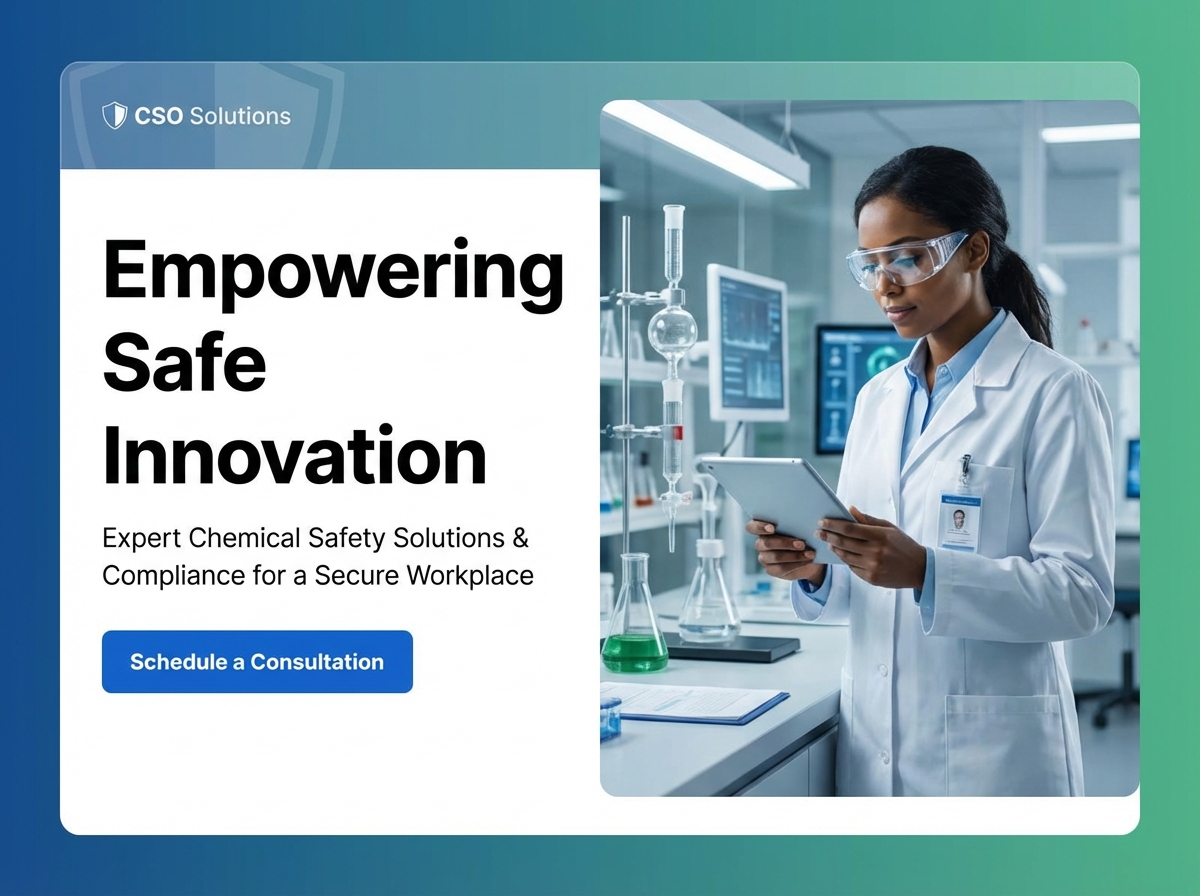 CSO Solutions

Empowering Safe Innovation

Expert Chemical Safety Solutions & Compliance for a Secure Workplace

Schedule a Consultation